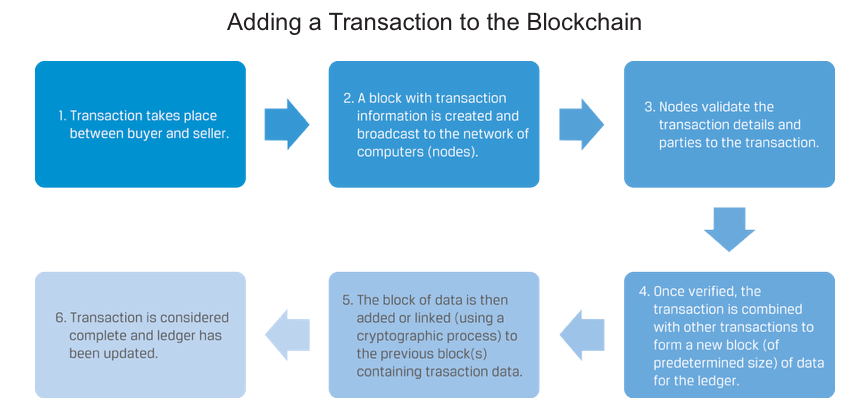 Adding a Transaction to the Blockchain

1. Transaction takes place between buyer and seller.

2. A block with transaction information is created and broadcast to the network of computers (nodes).

3. Nodes validate the transaction details and parties to the transaction.

4. Once verified, the transaction is combined with other transactions to form a new block (of predetermined size) of data for the ledger.

5. The block of data is then added or linked (using a cryptographic process) to the previous block(s) containing trasaction data.

6. Transaction is considered complete and ledger has been updated.